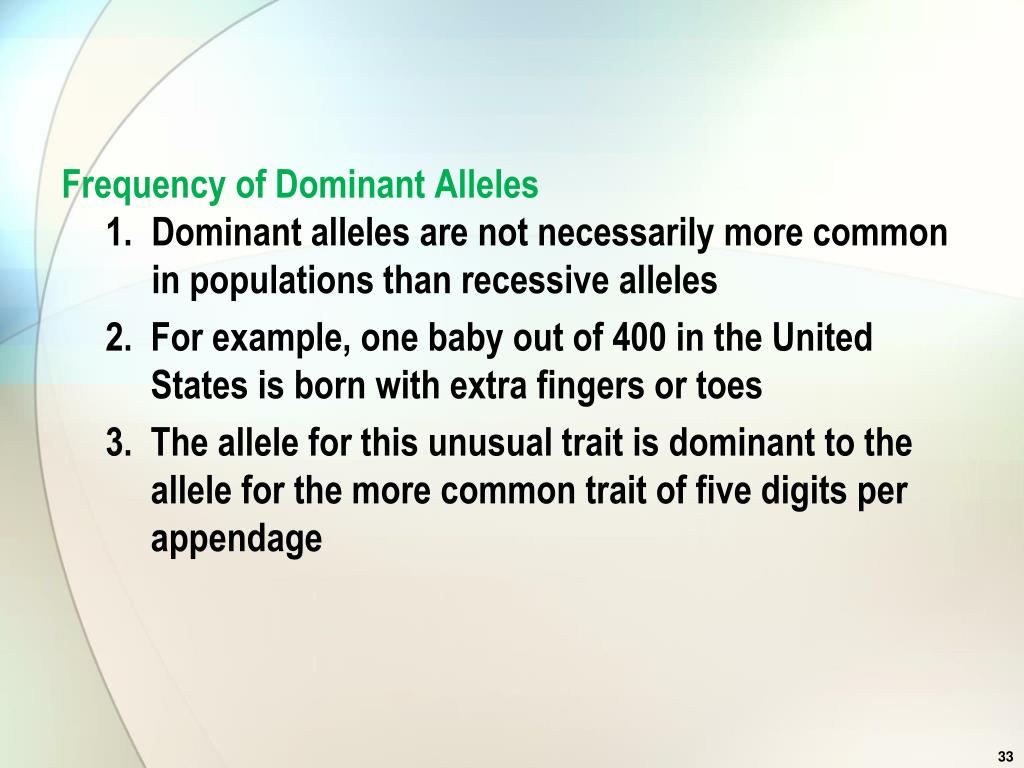 Frequency of Dominant Alleles

1. Dominant alleles are not necessarily more common in populations than recessive alleles

2. For example, one baby out of 400 in the United States is born with extra fingers or toes

3. The allele for this unusual trait is dominant to the allele for the more common trait of five digits per appendage

33